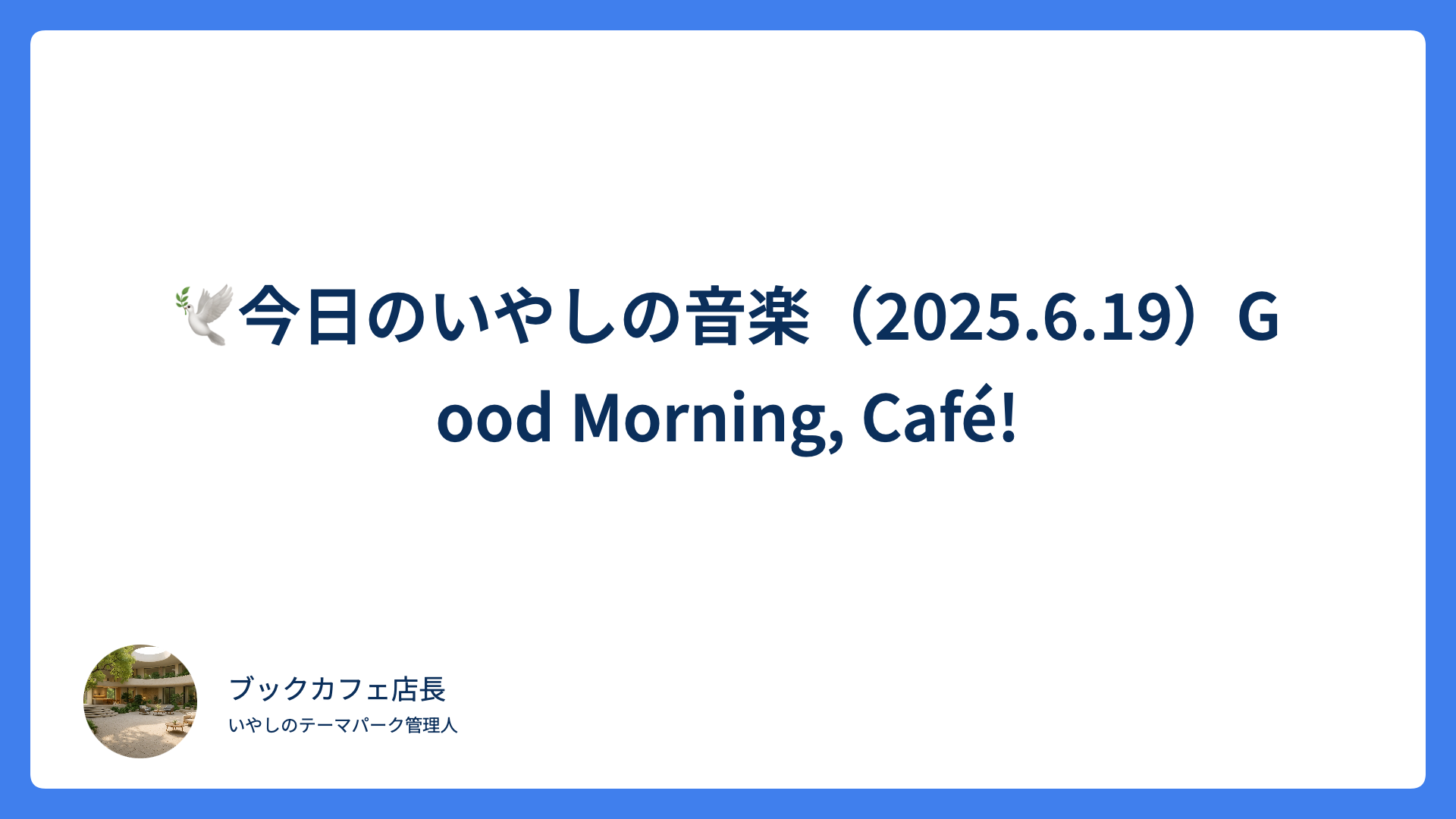 🕊️今日のいやしの音楽（2025.6.19）Good Morning, Café!

ブックカフェ店長
いやしのテーマパーク管理人